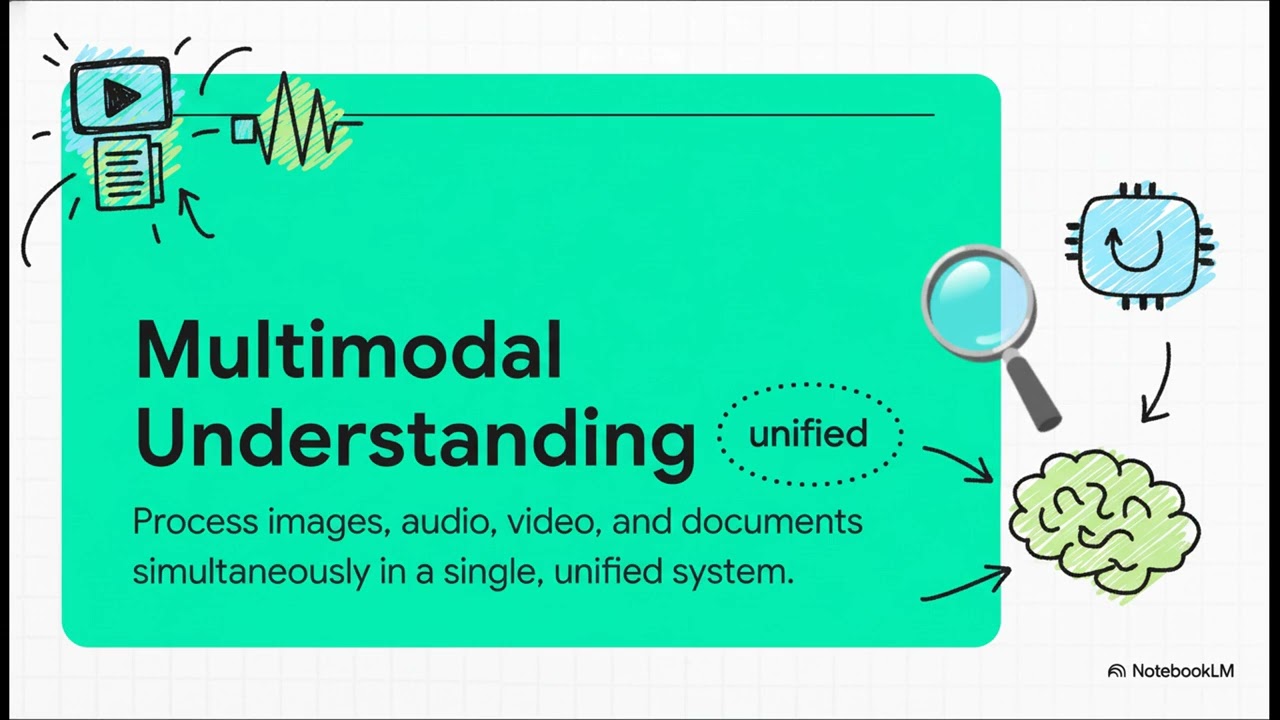 Multimodal Understanding

unified

Process images, audio, video, and documents simultaneously in a single, unified system.

NotebookLM